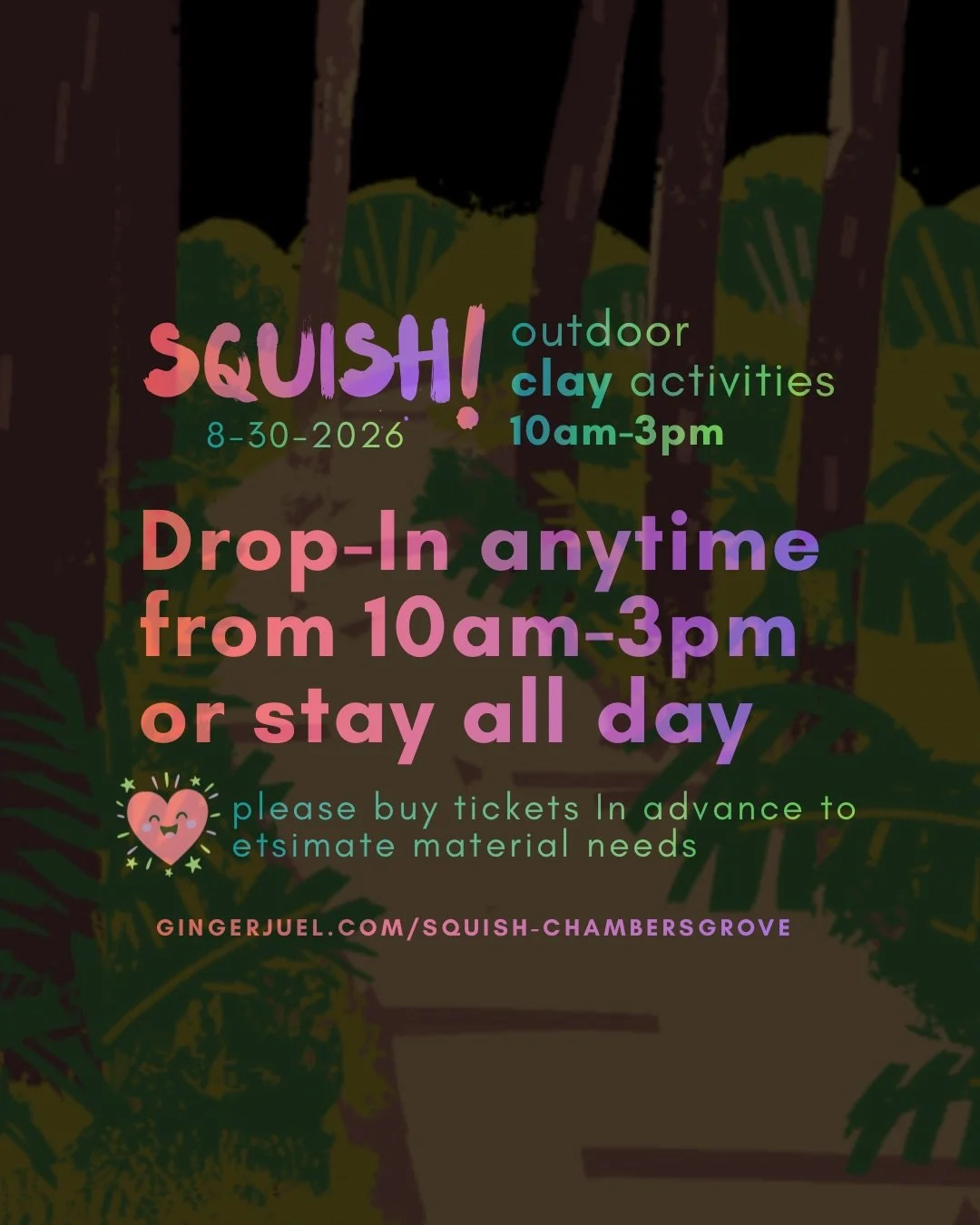 SQUISH!
8-30-2026

outdoor
clay activities
10am-3pm

Drop-In anytime from 10am-3pm or stay all day

please buy tickets In advance to etsimate material needs

GINGERJUEL.COM/SQUISH-CHAMBERSGROVE